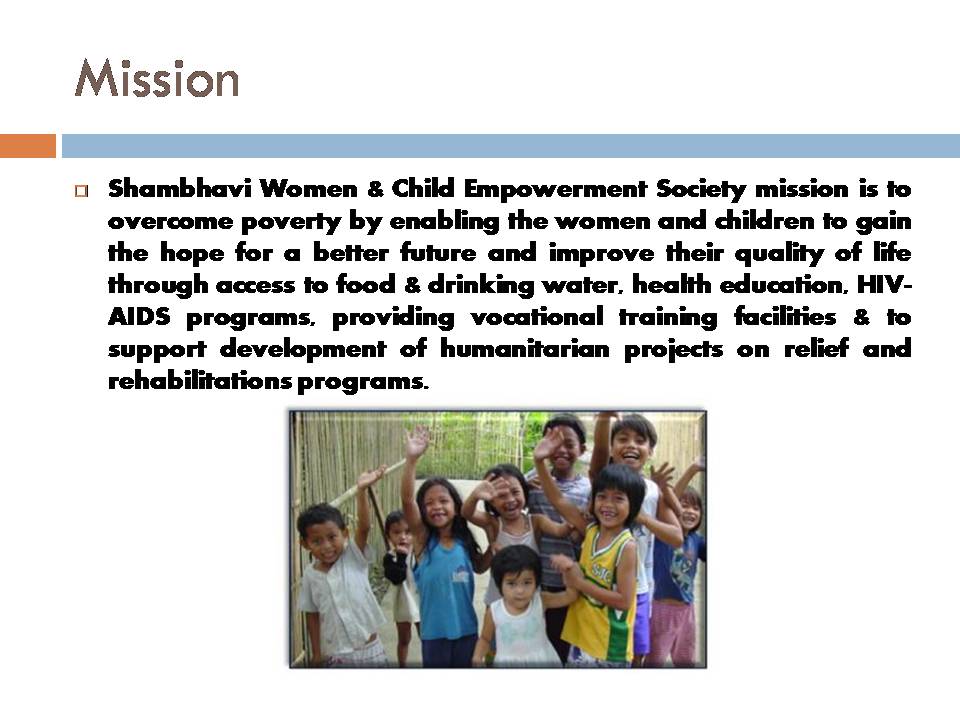 Mission

Shambhavi Women & Child Empowerment Society mission is to overcome poverty by enabling the women and children to gain the hope for a better future and improve their quality of life through access to food & drinking water, health education, HIV-AIDS programs, providing vocational training facilities & to support development of humanitarian projects on relief and rehabilitations programs.